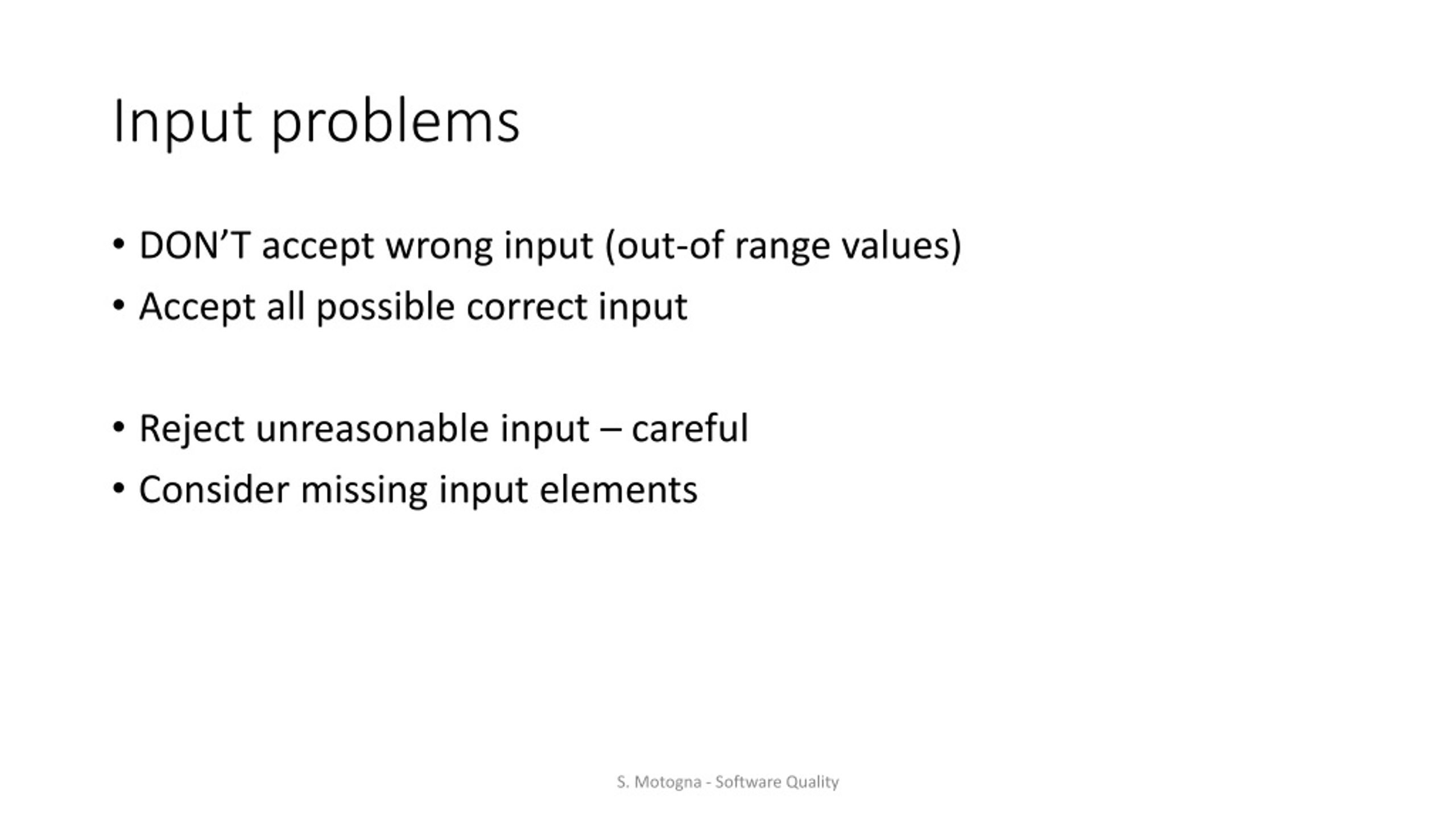 Input problems

• DON’T accept wrong input (out-of range values)
• Accept all possible correct input

• Reject unreasonable input – careful
• Consider missing input elements

S. Motogna - Software Quality